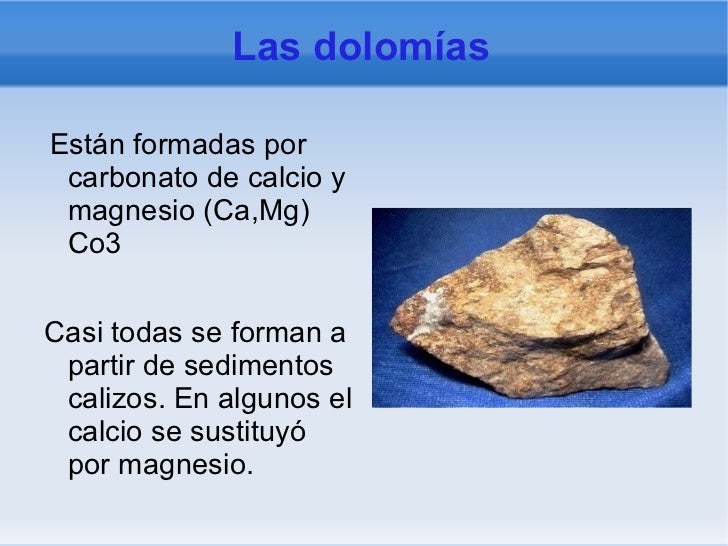 Las dolomías

Están formadas por carbonato de calcio y magnesio (Ca,Mg) Co3

Casi todas se forman a partir de sedimentos calizos. En algunos el calcio se sustituyó por magnesio.